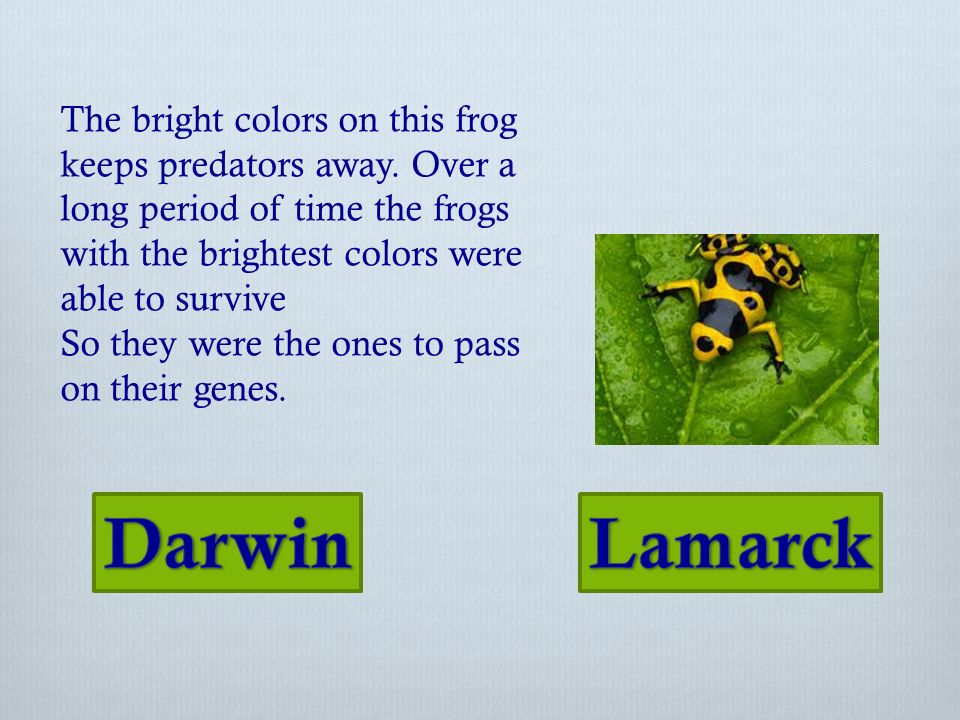 The bright colors on this frog keeps predators away. Over a long period of time the frogs with the brightest colors were able to survive
So they were the ones to pass on their genes.

Darwin

Lamarck